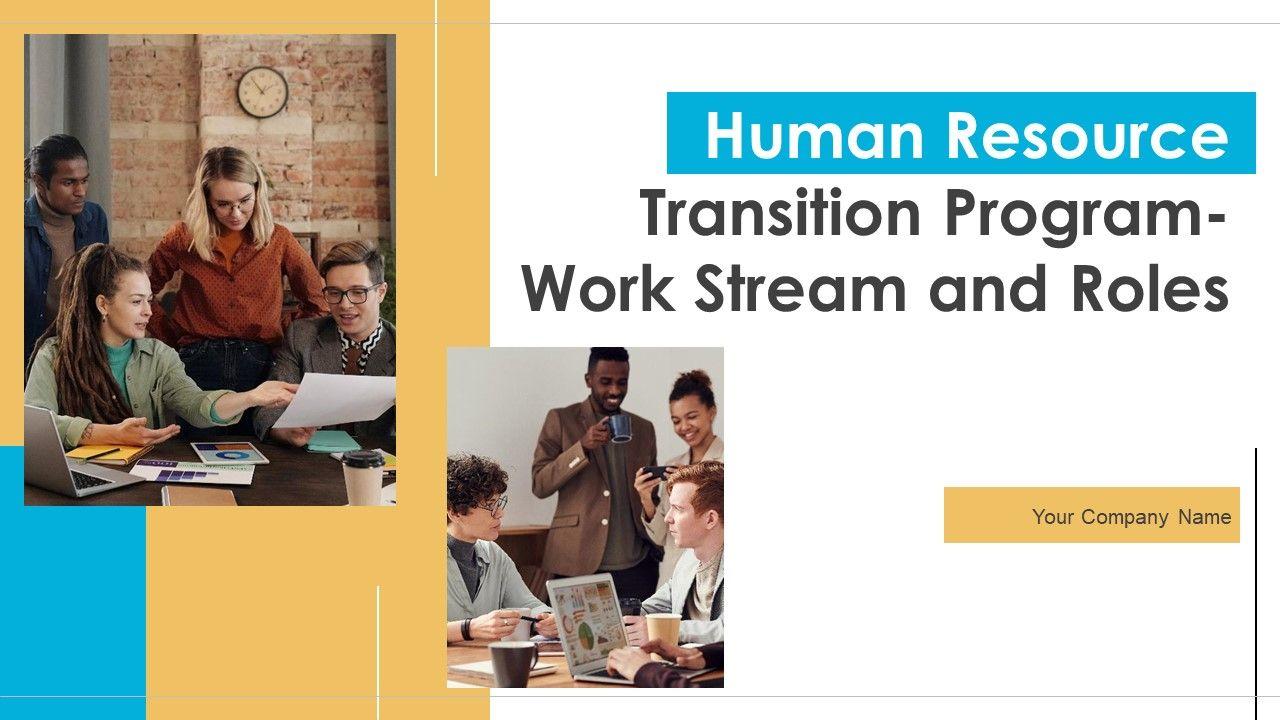 Human Resource Transition Program- Work Stream and Roles

Your Company Name